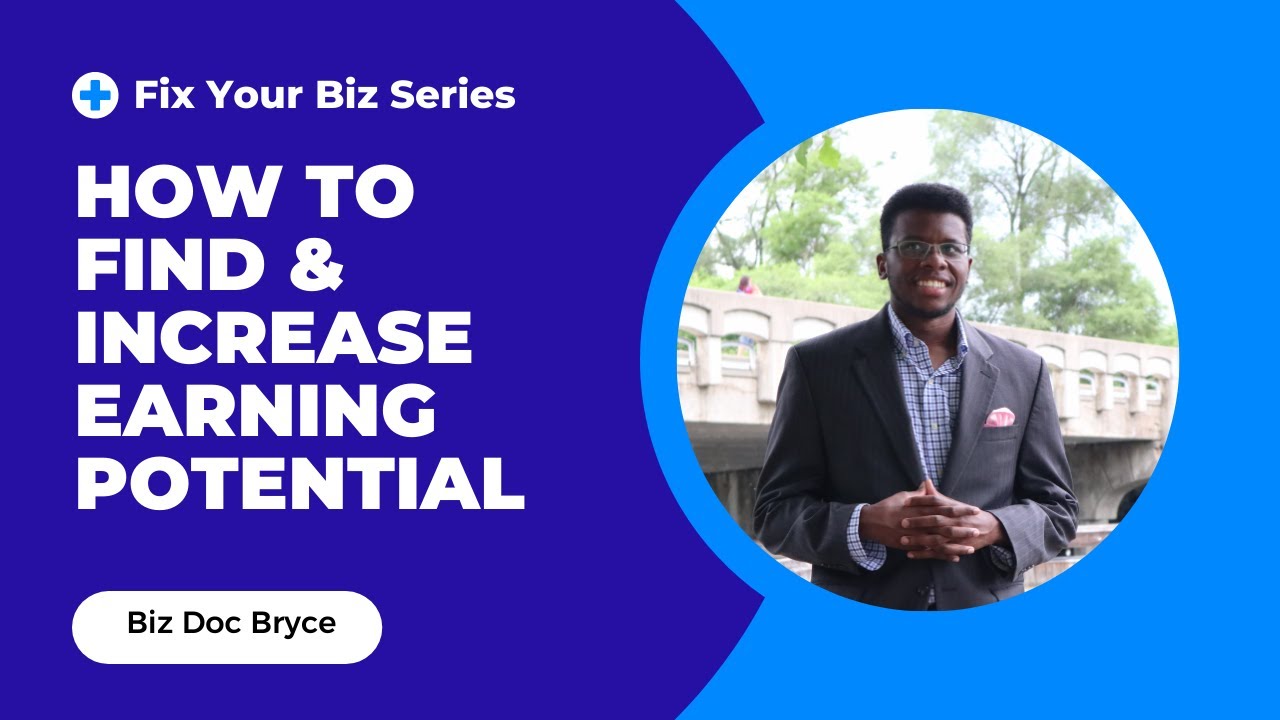 Fix Your Biz Series

HOW TO FIND & INCREASE EARNING POTENTIAL

Biz Doc Bryce